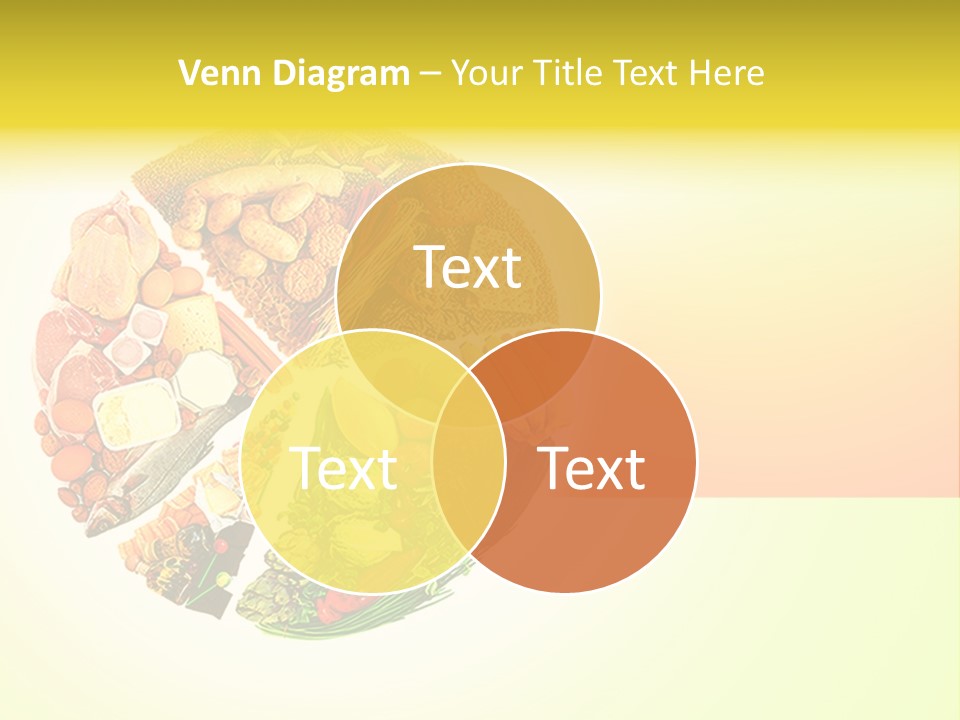 Venn Diagram – Your Title Text Here

Text

Text

Text